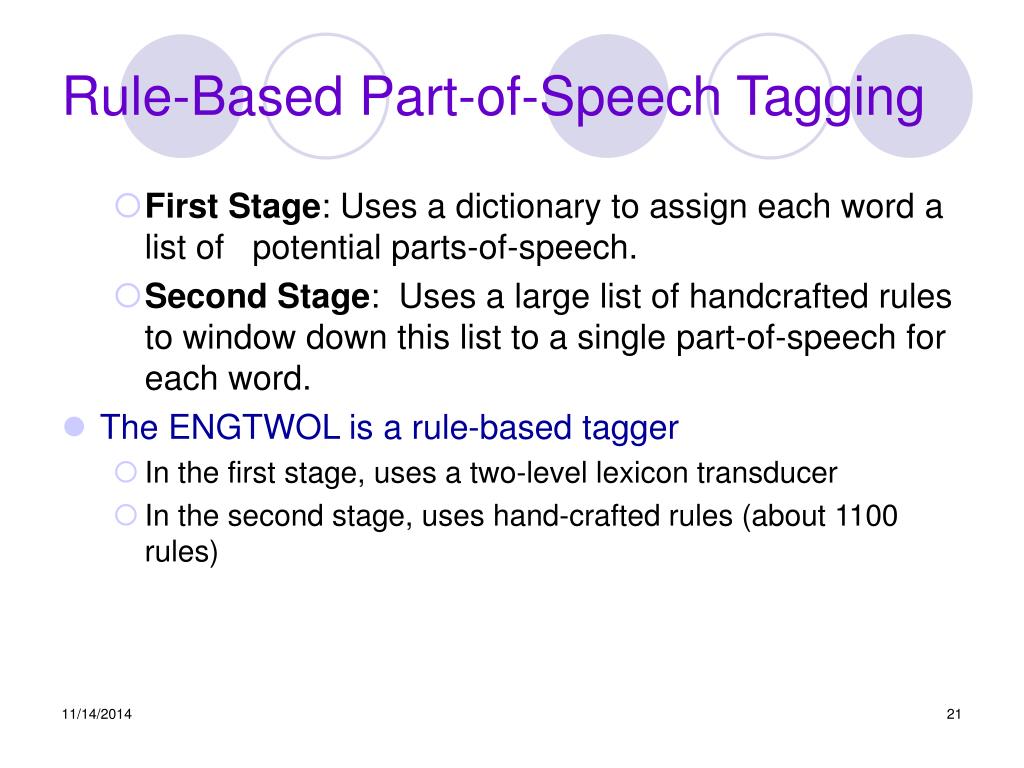 Rule-Based Part-of-Speech Tagging

First Stage: Uses a dictionary to assign each word a list of potential parts-of-speech.

Second Stage: Uses a large list of handcrafted rules to window down this list to a single part-of-speech for each word.

The ENGTWOL is a rule-based tagger

In the first stage, uses a two-level lexicon transducer

In the second stage, uses hand-crafted rules (about 1100 rules)

11/14/2014

21